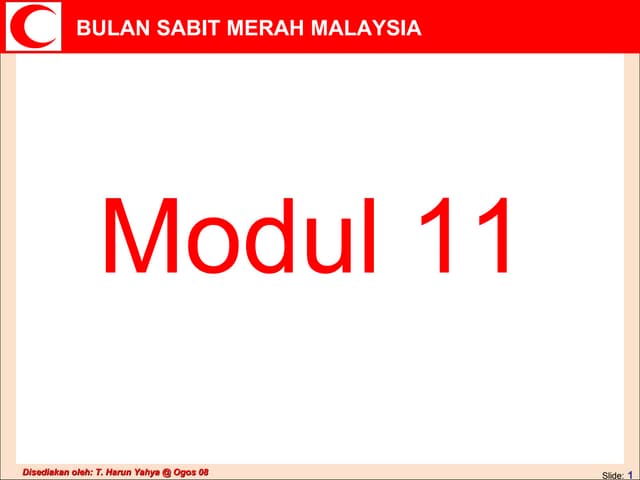 BULAN SABIT MERAH MALAYSIA

Modul 11

Disediakan oleh: T. Harun Yahya @ Ogos 08

Slide: 1